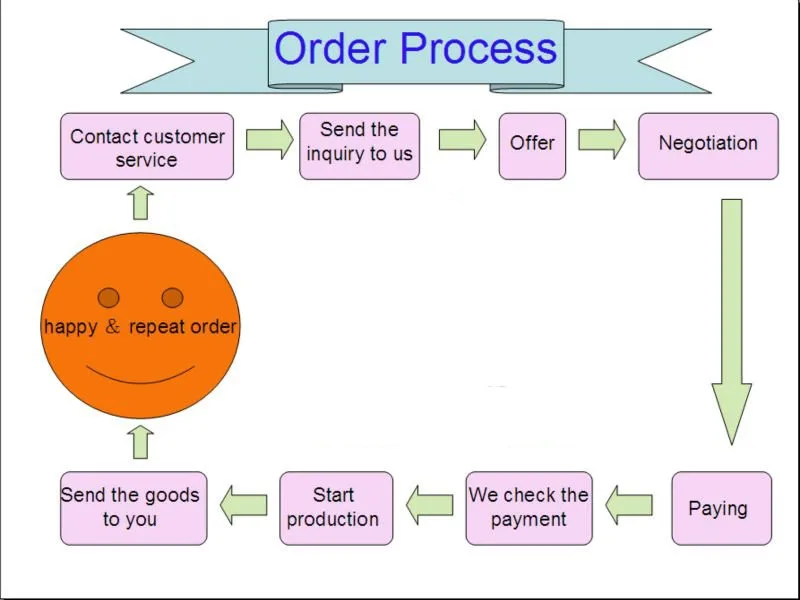 Order Process

Contact customer service

Send the inquiry to us

Offer

Negotiation

Paying

We check the payment

Start production

Send the goods to you

happy & repeat order